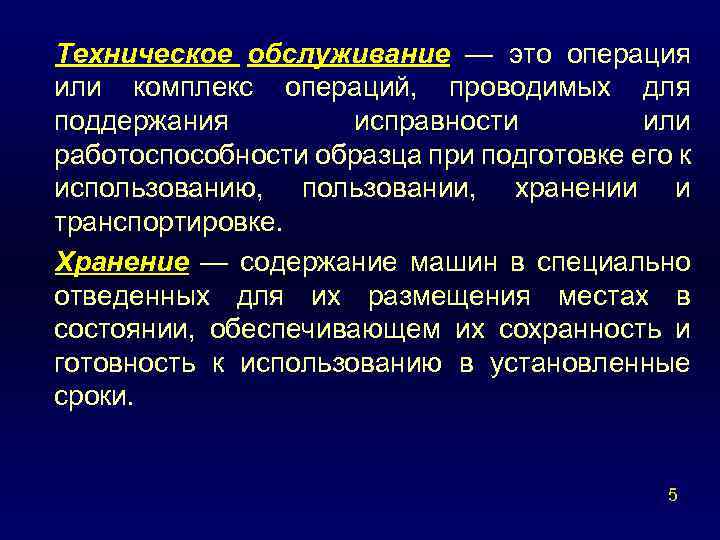 Техническое обслуживание — это операция или комплекс операций, проводимых для поддержания исправности или работоспособности образца при подготовке его к использованию, пользовании, хранении и транспортировке.

Хранение — содержание машин в специально отведенных для их размещения местах в состоянии, обеспечивающем их сохранность и готовность к использованию в установленные сроки.

5